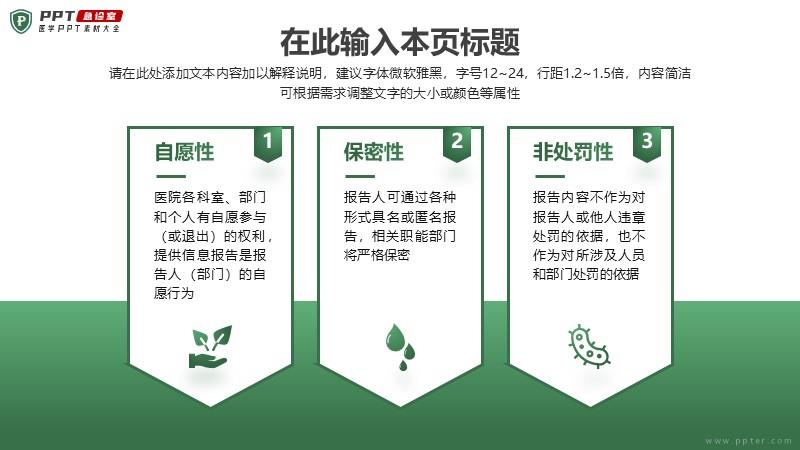 PPT 急诊室
医学PPT素材大全

在此输入本页标题

请在此处添加文本内容加以解释说明，建议字体微软雅黑，字号12~24，行距1.2~1.5倍，内容简洁可根据需求调整文字的大小或颜色等属性

自愿性
1
医院各科室、部门和个人有自愿参与（或退出）的权利，提供信息报告是报告人（部门）的自愿行为

保密性
2
报告人可通过各种形式具名或匿名报告，相关职能部门将严格保密

非处罚性
3
报告内容不作为对报告人或他人违章处罚的依据，也不作为对所涉及人员和部门处罚的依据

www.ppter.com